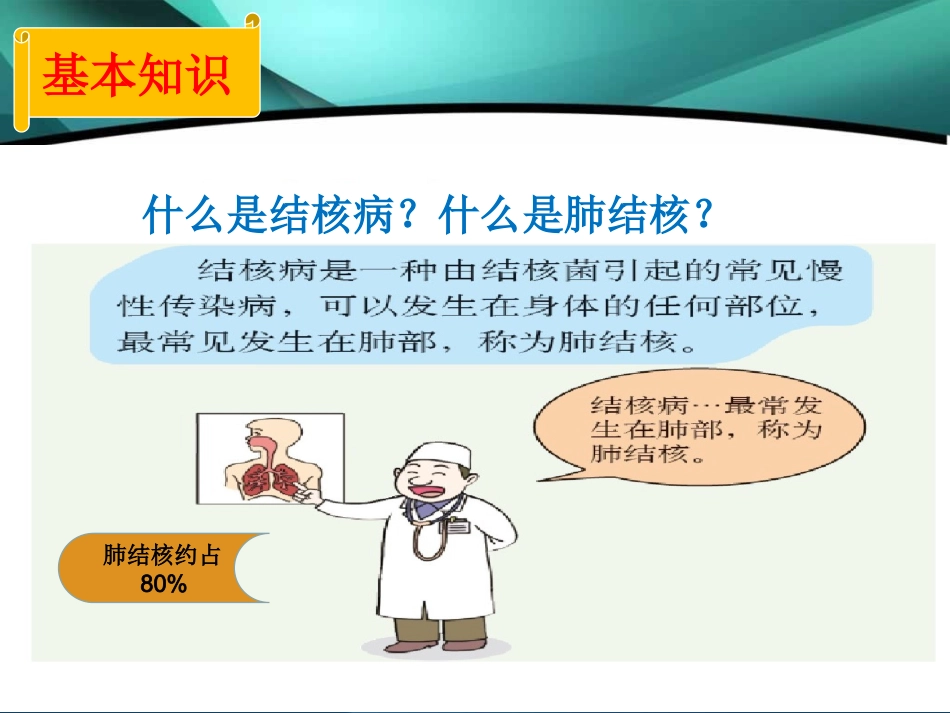 基本知识

什么是结核病？什么是肺结核？

结核病是一种由结核菌引起的常见慢性传染病，可以发生在身体的任何部位，最常见发生在肺部，称为肺结核。

结核病…最常发生在肺部，称为肺结核。

肺结核约占80%